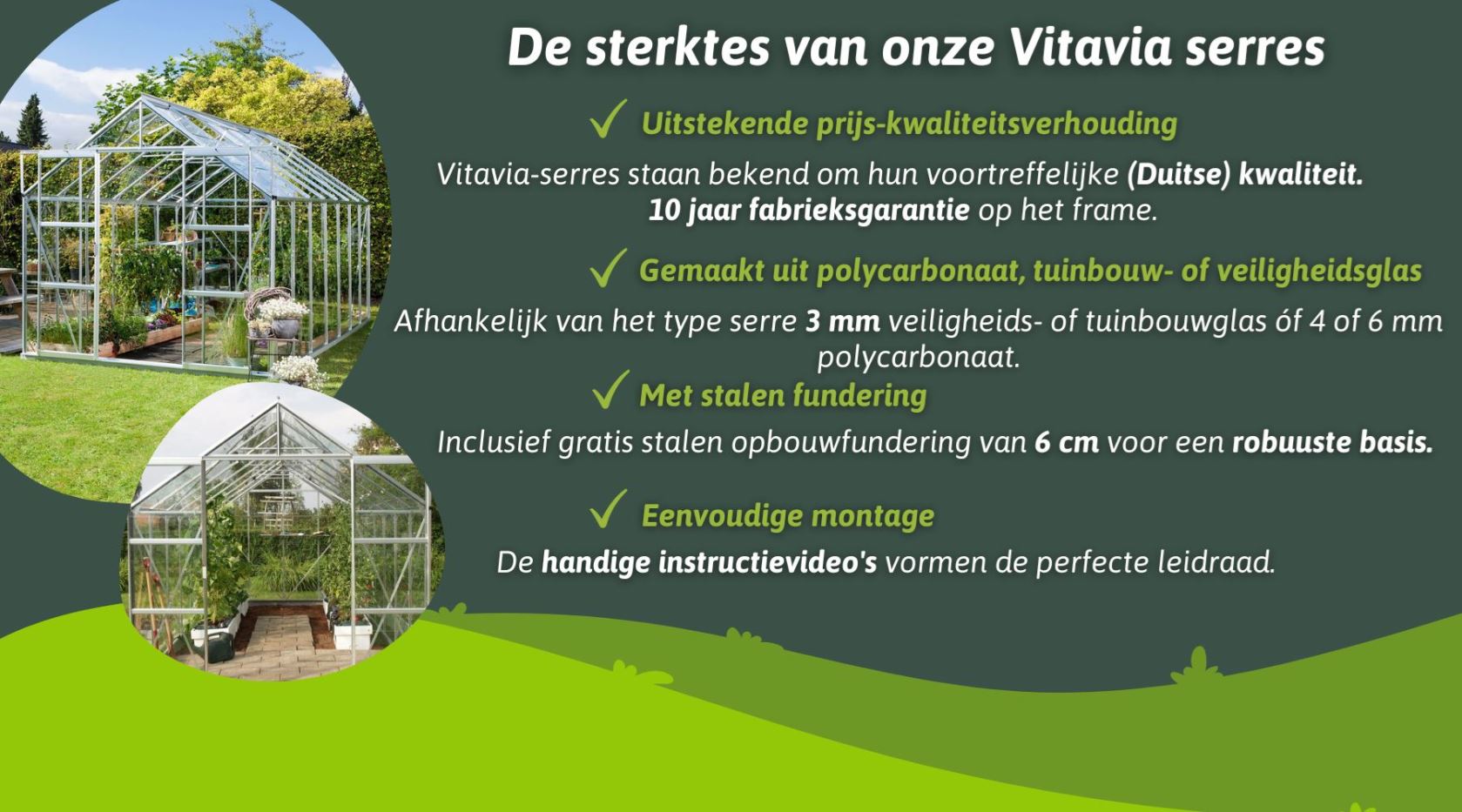 De sterktes van onze Vitavia serres

✓ Uitstekende prijs-kwaliteitsverhouding

Vitavia-serres staan bekend om hun voortreffelijke (Duitse) kwaliteit. 10 jaar fabrieksgarantie op het frame.

✓ Gemaakt uit polycarbonaat, tuinbouw- of veiligheidsglas

Afhankelijk van het type serre 3 mm veiligheids- of tuinbouwglas óf 4 of 6 mm polycarbonaat.

✓ Met stalen fundering

Inclusief gratis stalen opbouwfundering van 6 cm voor een robuuste basis.

✓ Eenvoudige montage

De handige instructievideo's vormen de perfecte leidraad.